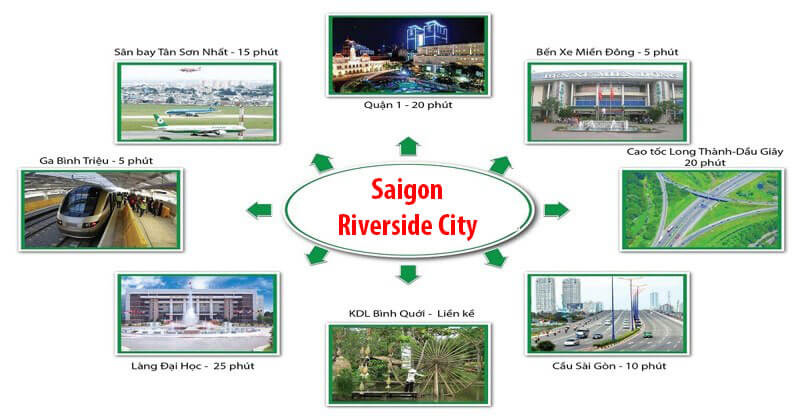 Sân bay Tân Sơn Nhất - 15 phút

Quận 1 - 20 phút

Bến Xe Miền Đông - 5 phút

Ga Bình Triệu - 5 phút

Saigon Riverside City

Cao tốc Long Thành-Dầu Giây 20 phút

Làng Đại Học - 25 phút

KDL Bình Quới - Liền kề

Cầu Sài Gòn - 10 phút